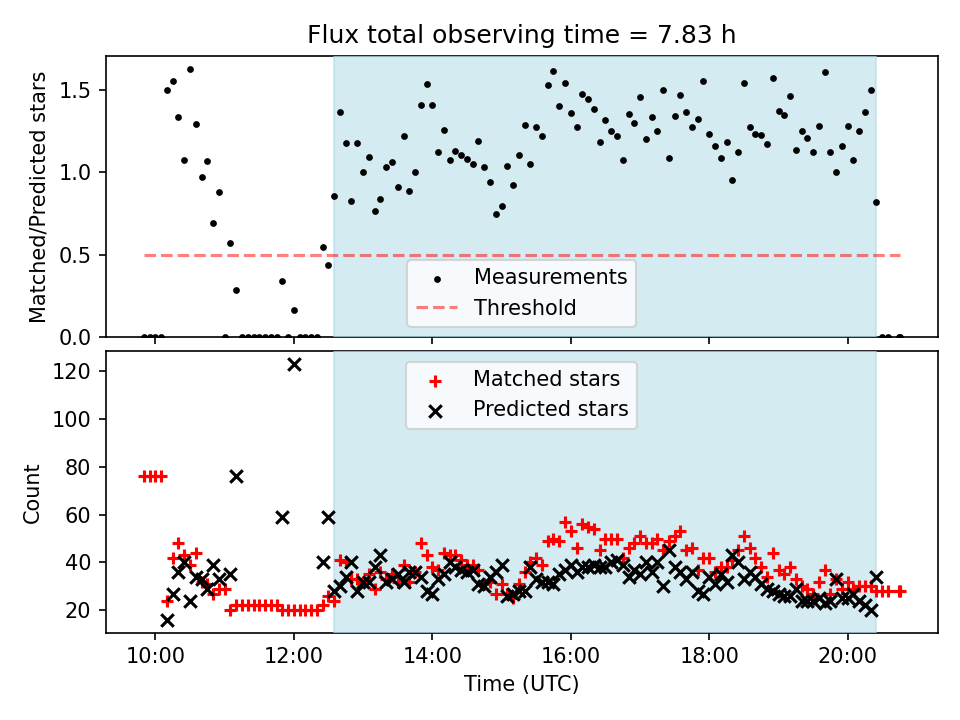 Flux total observing time = 7.83 h

Matched/Predicted stars

1.5
1.0
0.5
0.0

Measurements
Threshold

Count

120
100
80
60
40
20

Matched stars
Predicted stars

10:00 12:00 14:00 16:00 18:00 20:00
Time (UTC)